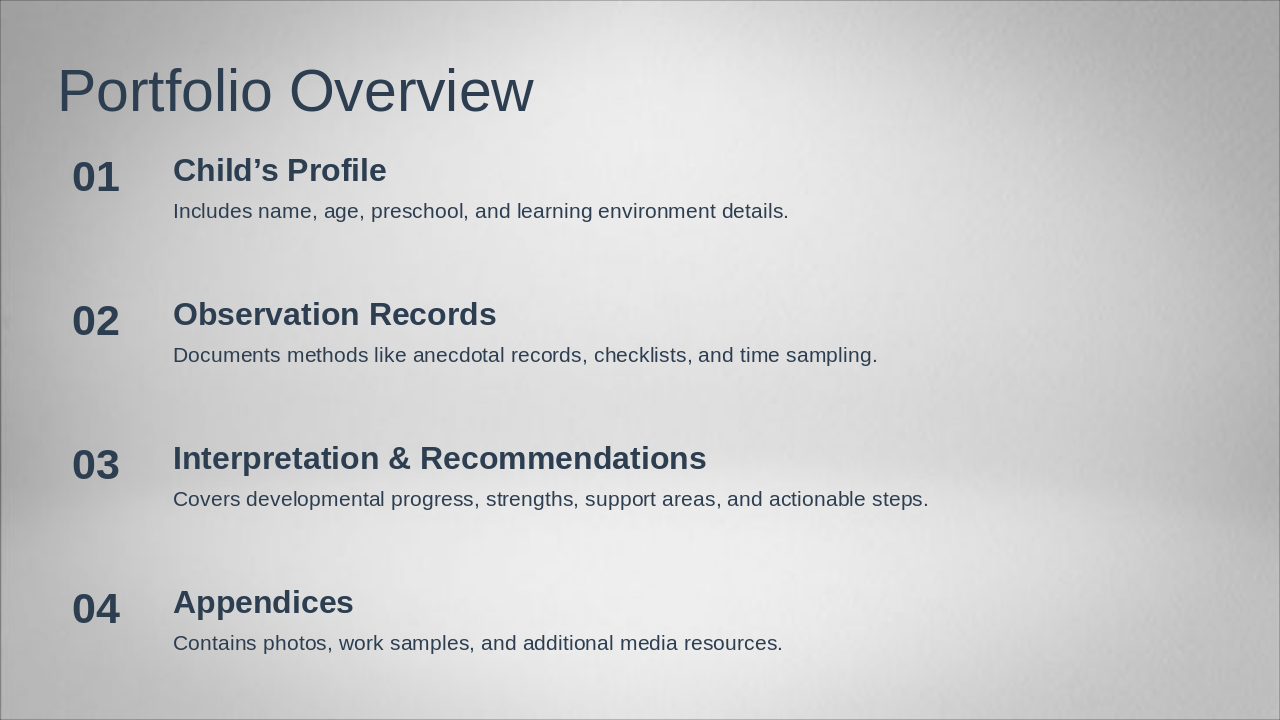 Portfolio Overview

01
Child’s Profile
Includes name, age, preschool, and learning environment details.

02
Observation Records
Documents methods like anecdotal records, checklists, and time sampling.

03
Interpretation & Recommendations
Covers developmental progress, strengths, support areas, and actionable steps.

04
Appendices
Contains photos, work samples, and additional media resources.